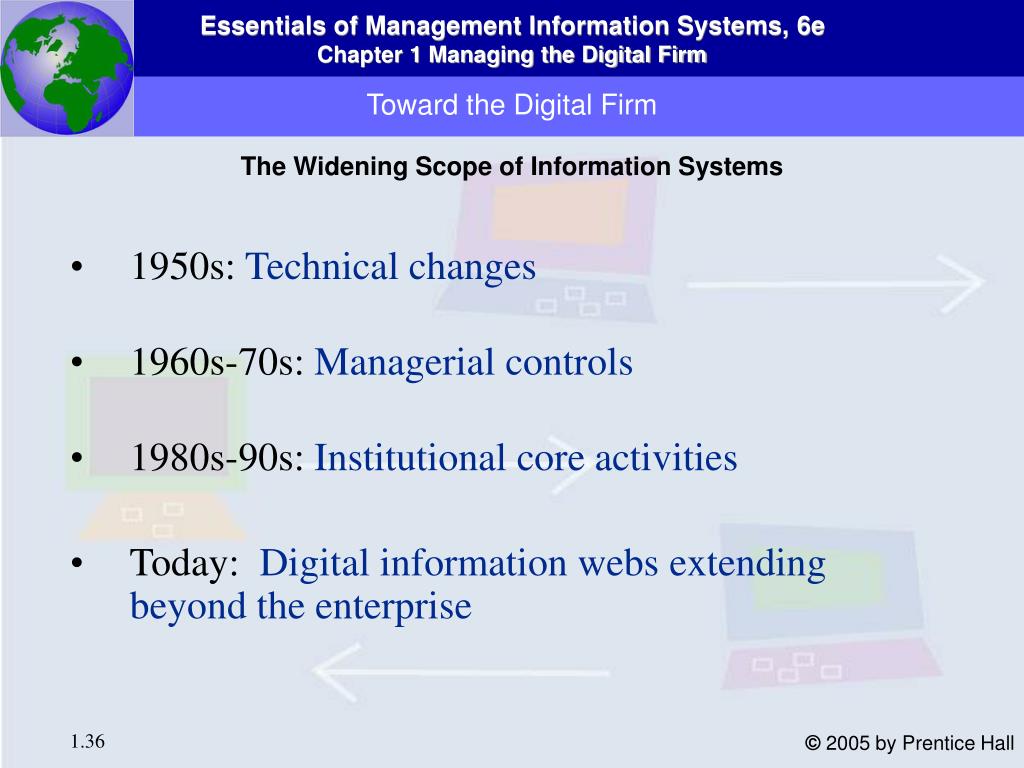 Essentials of Management Information Systems, 6e
Chapter 1 Managing the Digital Firm

Toward the Digital Firm

The Widening Scope of Information Systems

• 1950s: Technical changes

• 1960s-70s: Managerial controls

• 1980s-90s: Institutional core activities

• Today: Digital information webs extending beyond the enterprise

1.36

© 2005 by Prentice Hall